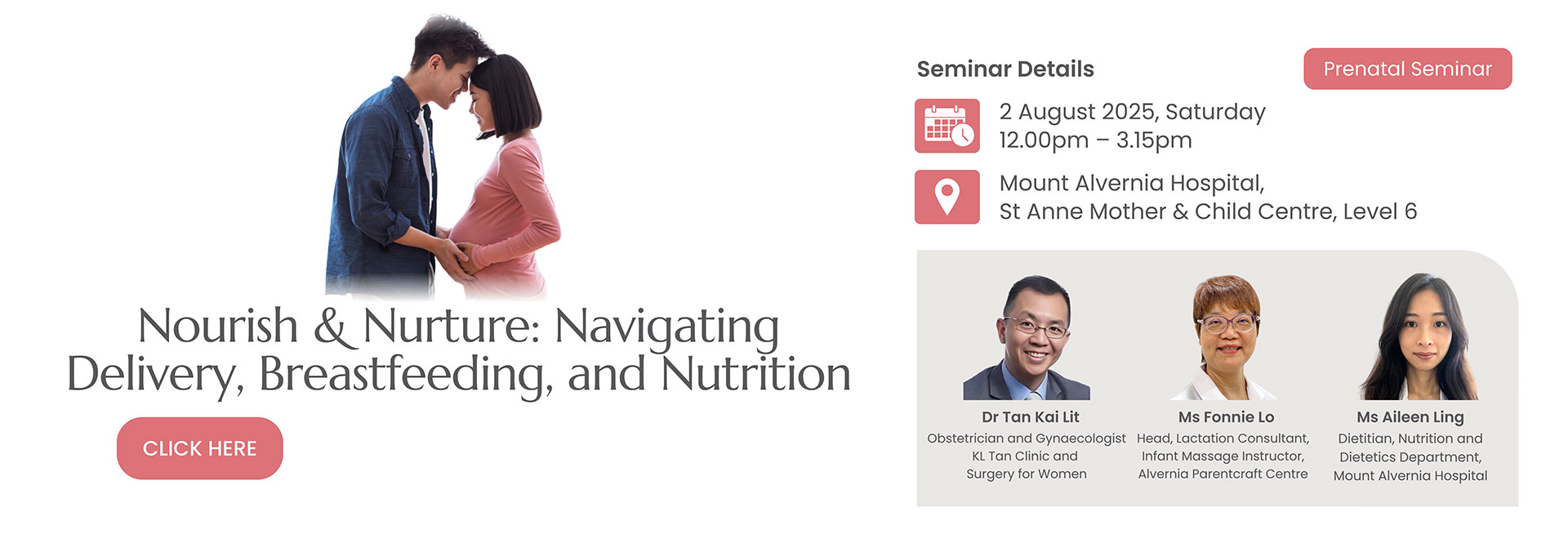 Nourish & Nurture: Navigating Delivery, Breastfeeding, and Nutrition

CLICK HERE

Seminar Details

Prenatal Seminar

2 August 2025, Saturday
12.00pm – 3.15pm

Mount Alvernia Hospital,
St Anne Mother & Child Centre, Level 6

Dr Tan Kai Lit
Obstetrician and Gynaecologist
KL Tan Clinic and
Surgery for Women

Ms Fonnie Lo
Head, Lactation Consultant,
Infant Massage Instructor,
Alvernia Parentcraft Centre

Ms Aileen Ling
Dietitian, Nutrition and
Dietetics Department,
Mount Alvernia Hospital